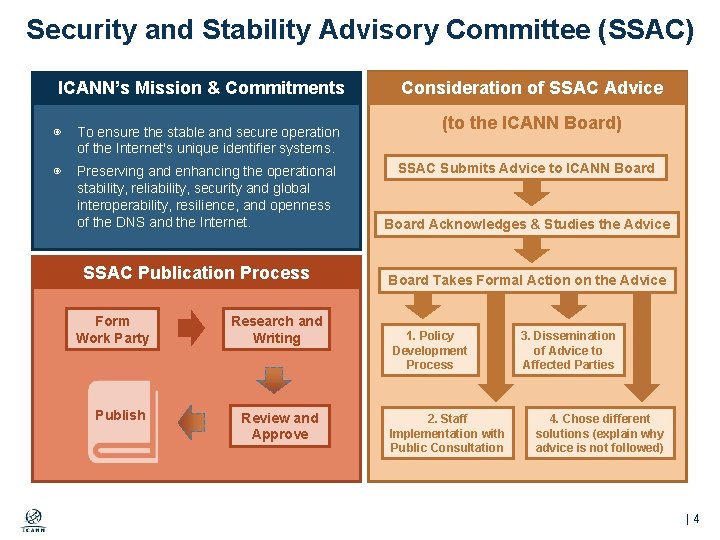 Security and Stability Advisory Committee (SSAC)

ICANN's Mission & Commitments

To ensure the stable and secure operation of the Internet's unique identifier systems.

Preserving and enhancing the operational stability, reliability, security and global interoperability, resilience, and openness of the DNS and the Internet.

SSAC Publication Process

Form Work Party

Research and Writing

Review and Approve

Publish

Consideration of SSAC Advice

(to the ICANN Board)

SSAC Submits Advice to ICANN Board

Board Acknowledges & Studies the Advice

Board Takes Formal Action on the Advice

1. Policy Development Process

3. Dissemination of Advice to Affected Parties

2. Staff Implementation with Public Consultation

4. Chose different solutions (explain why advice is not followed)

ICANN

| 4